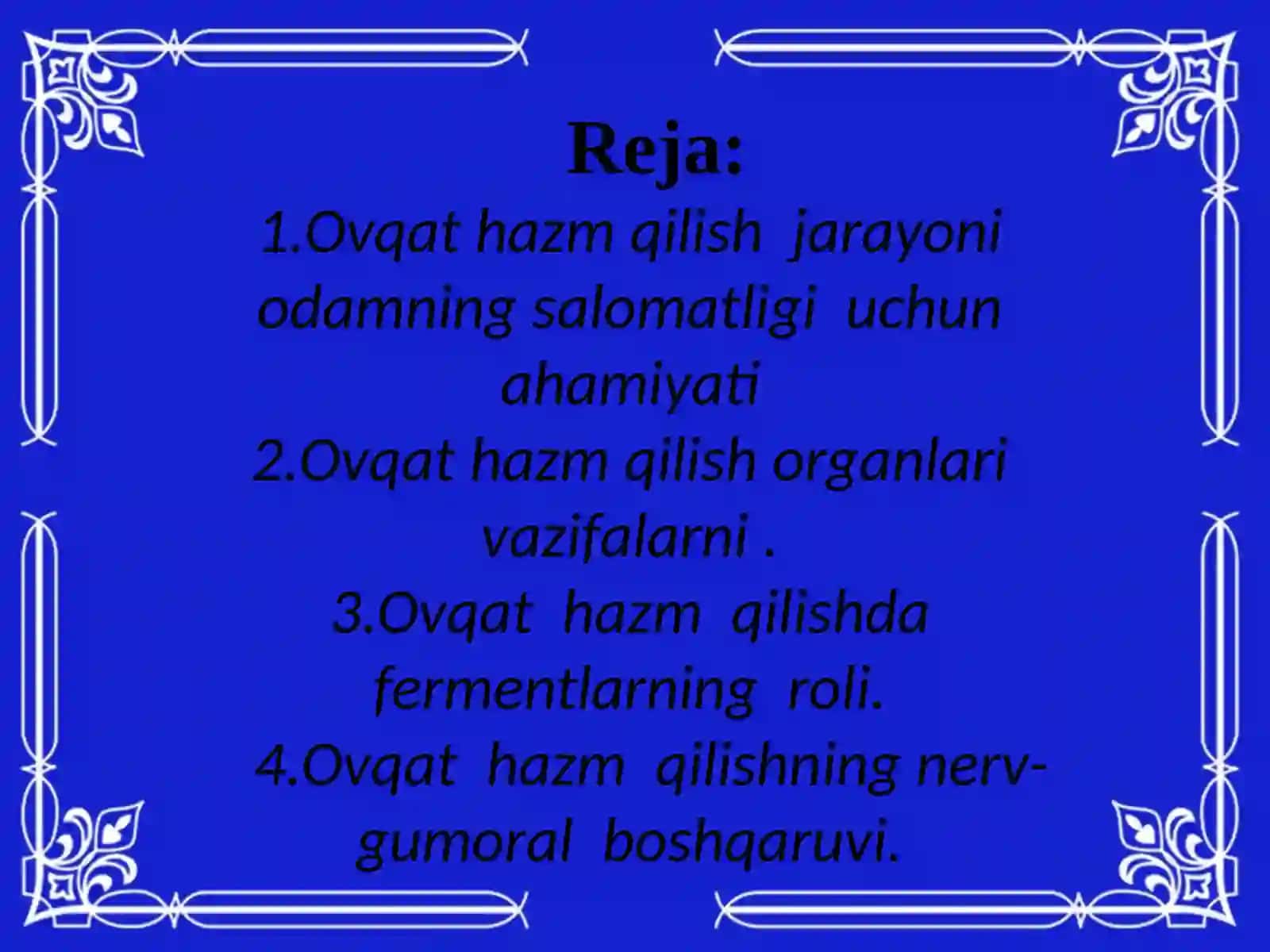 Reja:

1.Ovqat hazm qilish jarayoni odamning salomatligi uchun ahamiyati

2.Ovqat hazm qilish organlari vazifalarni .

3.Ovqat hazm qilishda fermentlarning roli.

4.Ovqat hazm qilishning nerv-gumoral boshqaruvi.